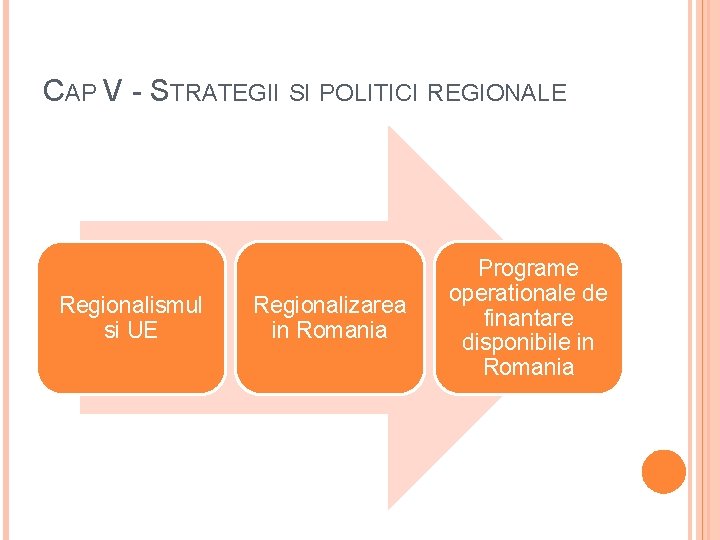 CAP V - STRATEGII SI POLITICI REGIONALE

Regionalismul si UE

Regionalizarea in Romania

Programe operationale de finantare disponibile in Romania